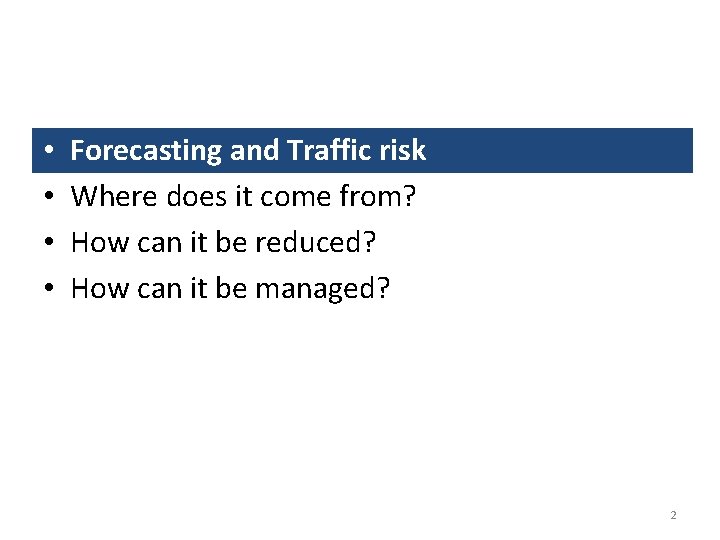 • Forecasting and Traffic risk
• Where does it come from?
• How can it be reduced?
• How can it be managed?

2